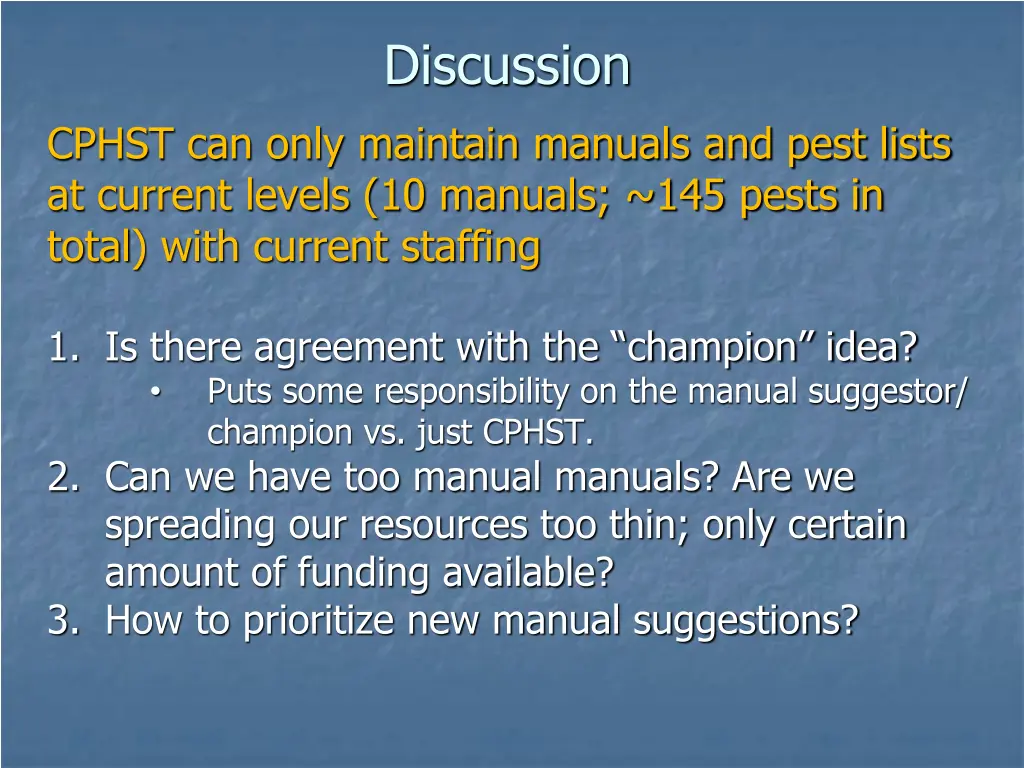 Discussion

CPHST can only maintain manuals and pest lists at current levels (10 manuals; ~145 pests in total) with current staffing

1. Is there agreement with the “champion” idea?
• Puts some responsibility on the manual suggestor/ champion vs. just CPHST.
2. Can we have too manual manuals? Are we spreading our resources too thin; only certain amount of funding available?
3. How to prioritize new manual suggestions?